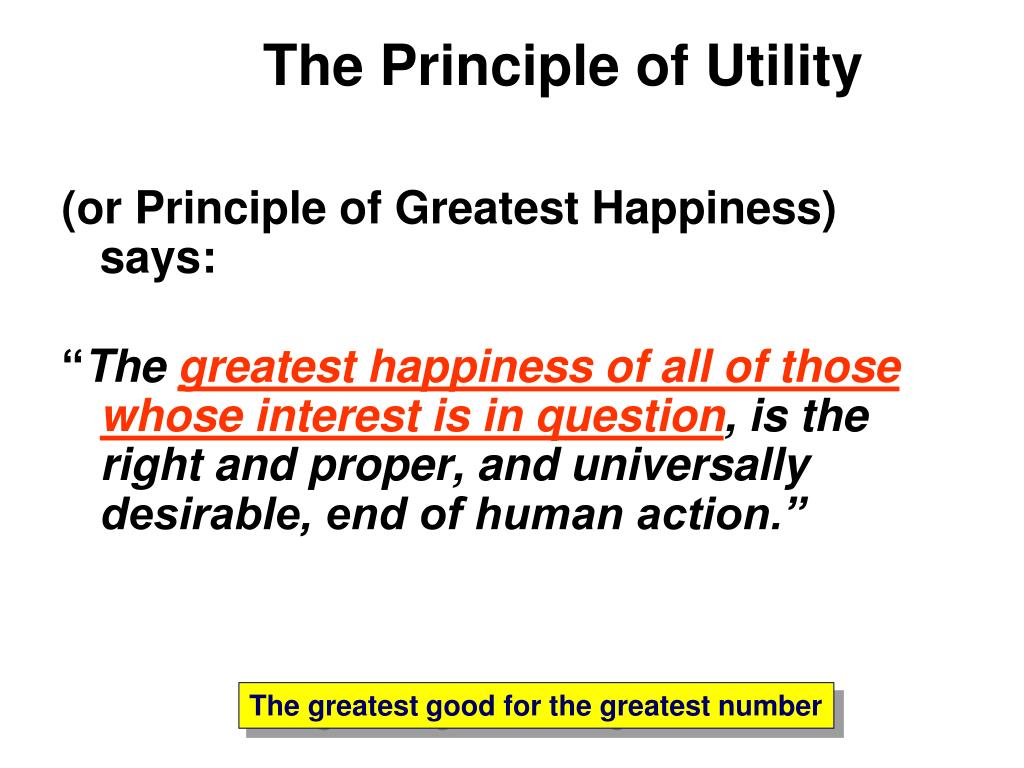 The Principle of Utility

(or Principle of Greatest Happiness) says:

“The greatest happiness of all of those whose interest is in question, is the right and proper, and universally desirable, end of human action.”

The greatest good for the greatest number